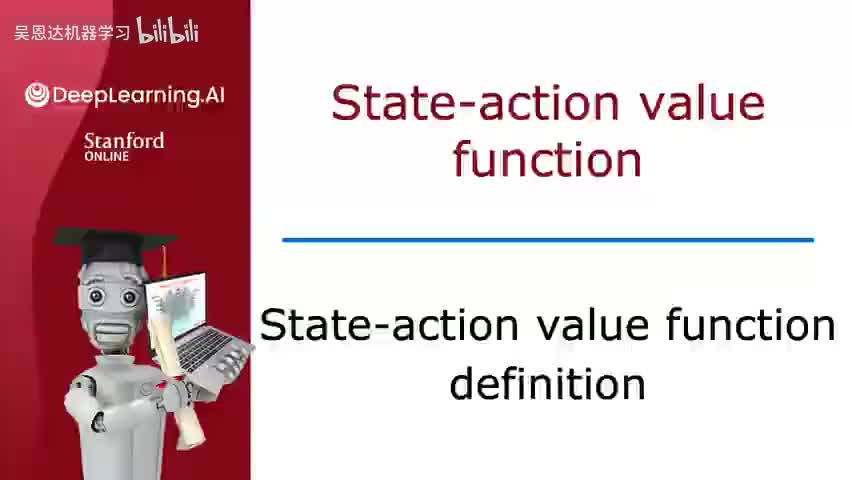 吴恩达机器学习 bilibili

DeepLearning.AI

Stanford
ONLINE

State-action value function

State-action value function definition